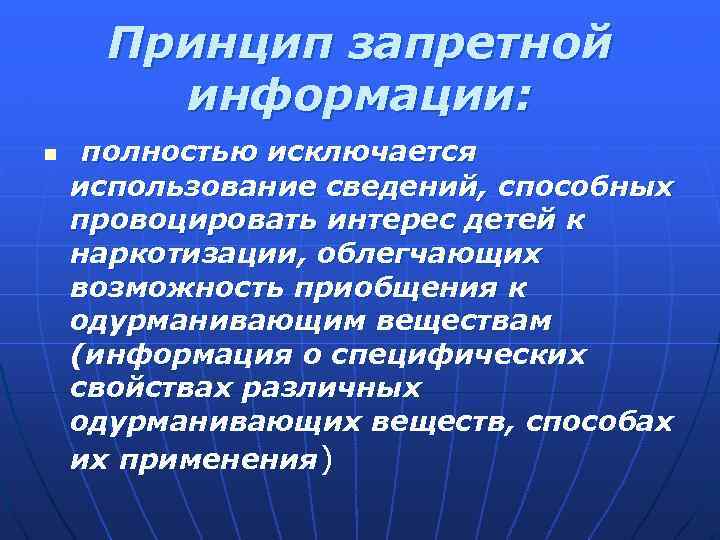 Принцип запретной информации:

полностью исключается использование сведений, способных провоцировать интерес детей к наркотизации, облегчающих возможность приобщения к одурманивающим веществам (информация о специфических свойствах различных одурманивающих веществ, способах их применения)